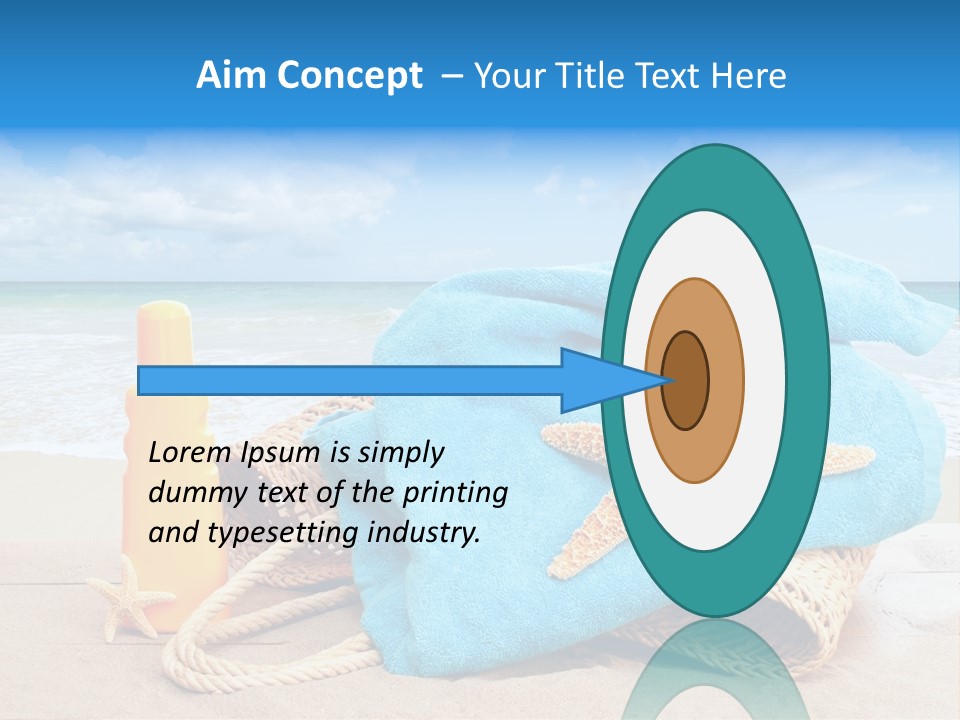 Aim Concept – Your Title Text Here

Lorem Ipsum is simply dummy text of the printing and typesetting industry.